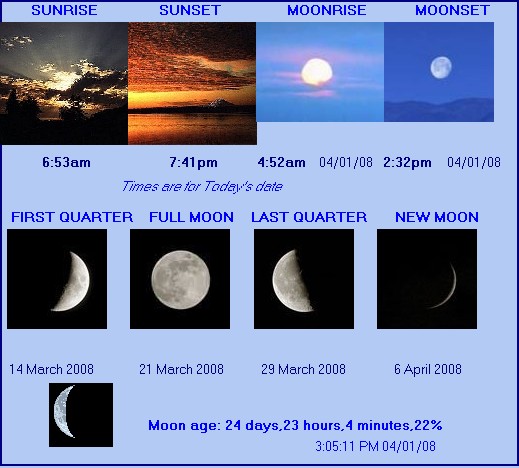 SUNRISE SUNSET MOONRISE MOONSET

6:53am 7:41pm 4:52am 04/01/08 2:32pm 04/01/08

Times are for Today's date

FIRST QUARTER FULL MOON LAST QUARTER NEW MOON

14 March 2008 21 March 2008 29 March 2008 6 April 2008

Moon age: 24 days,23 hours,4 minutes,22%

3:05:11 PM 04/01/08